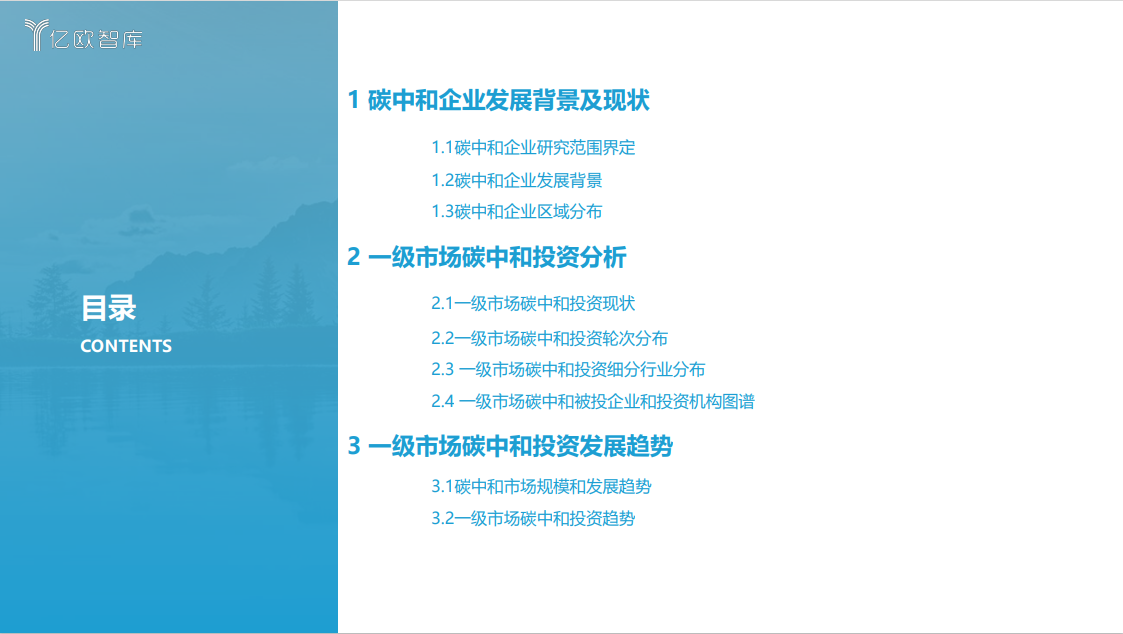 亿欧智库

目录
CONTENTS

1 碳中和企业发展背景及现状

1.1碳中和企业研究范围界定

1.2碳中和企业发展背景

1.3碳中和企业区域分布

2 一级市场碳中和投资分析

2.1一级市场碳中和投资现状

2.2一级市场碳中和投资轮次分布

2.3 一级市场碳中和投资细分行业分布

2.4 一级市场碳中和被投企业和投资机构图谱

3 一级市场碳中和投资发展趋势

3.1碳中和市场规模和发展趋势

3.2一级市场碳中和投资趋势